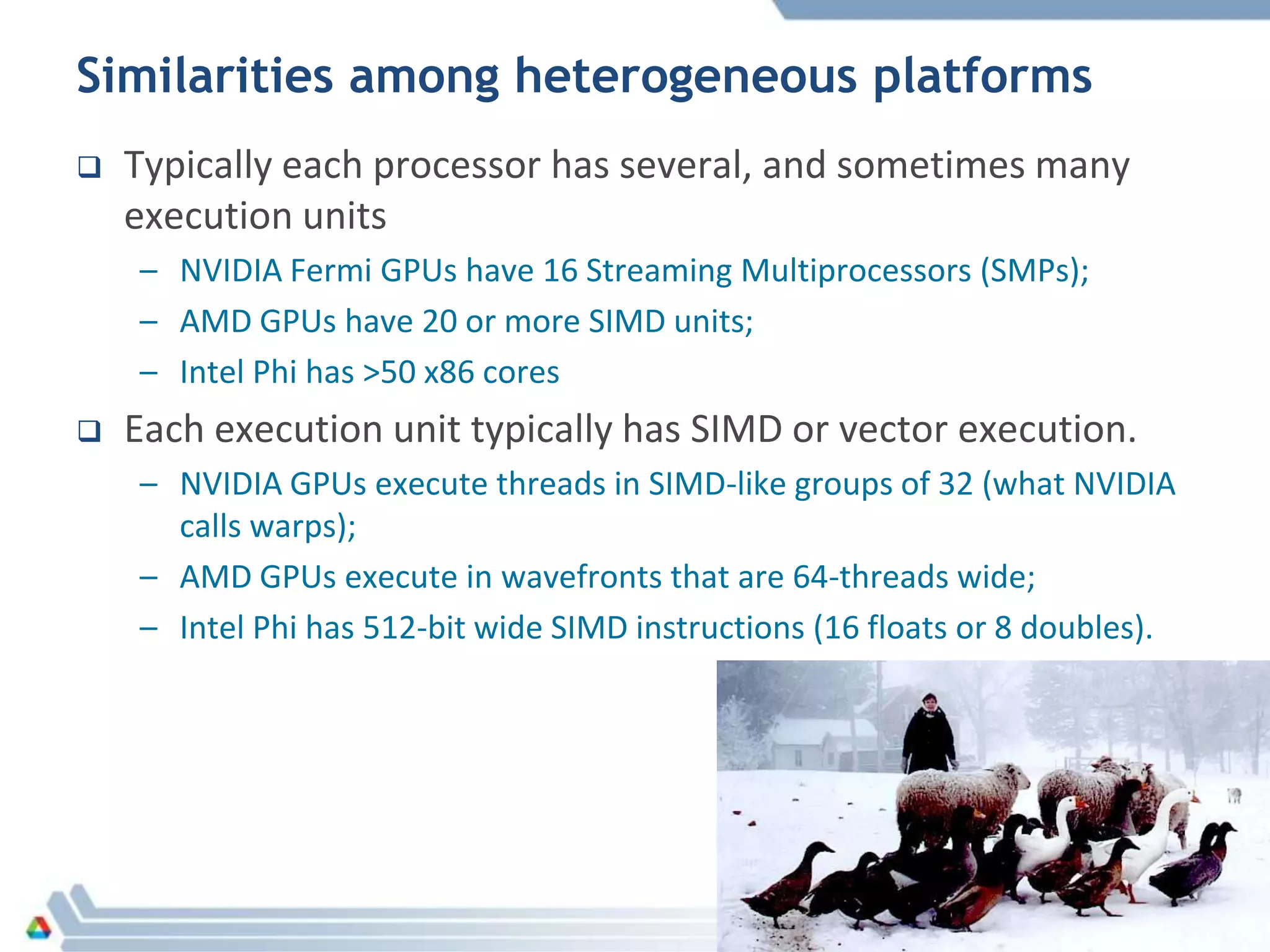 Similarities among heterogeneous platforms

❑ Typically each processor has several, and sometimes many execution units

– NVIDIA Fermi GPUs have 16 Streaming Multiprocessors (SMPs);

– AMD GPUs have 20 or more SIMD units;

– Intel Phi has >50 x86 cores

❑ Each execution unit typically has SIMD or vector execution.

– NVIDIA GPUs execute threads in SIMD-like groups of 32 (what NVIDIA calls warps);

– AMD GPUs execute in wavefronts that are 64-threads wide;

– Intel Phi has 512-bit wide SIMD instructions (16 floats or 8 doubles).